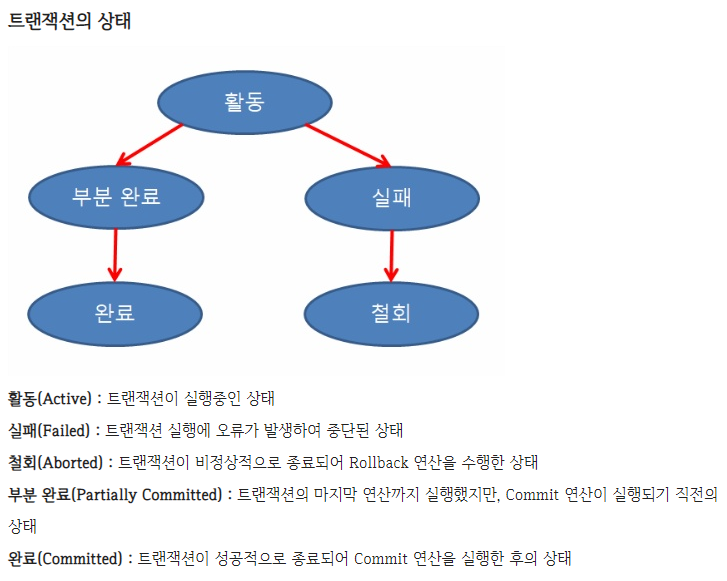 트랜잭션의 상태

활동

부분 완료

실패

완료

철회

활동(Active) : 트랜잭션이 실행중인 상태

실패(Failed) : 트랜잭션 실행에 오류가 발생하여 중단된 상태

철회(Aborted) : 트랜잭션이 비정상적으로 종료되어 Rollback 연산을 수행한 상태

부분 완료(Partially Committed) : 트랜잭션의 마지막 연산까지 실행했지만, Commit 연산이 실행되기 직전의 상태

완료(Committed) : 트랜잭션이 성공적으로 종료되어 Commit 연산을 실행한 후의 상태